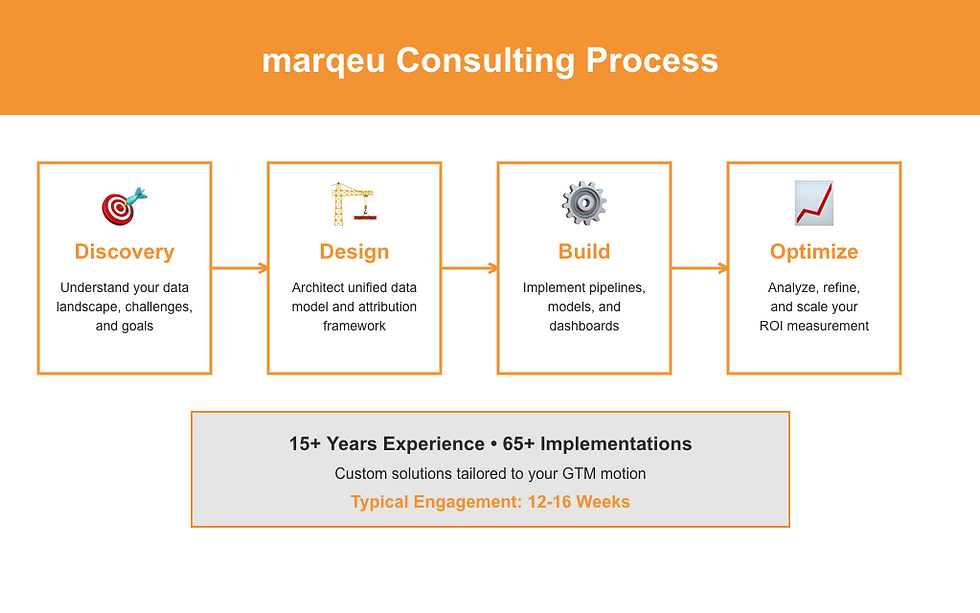 marqeu Consulting Process

Discovery

Understand your data landscape, challenges, and goals

Design

Architect unified data model and attribution framework

Build

Implement pipelines, models, and dashboards

Optimize

Analyze, refine, and scale your ROI measurement

15+ Years Experience • 65+ Implementations

Custom solutions tailored to your GTM motion

Typical Engagement: 12-16 Weeks